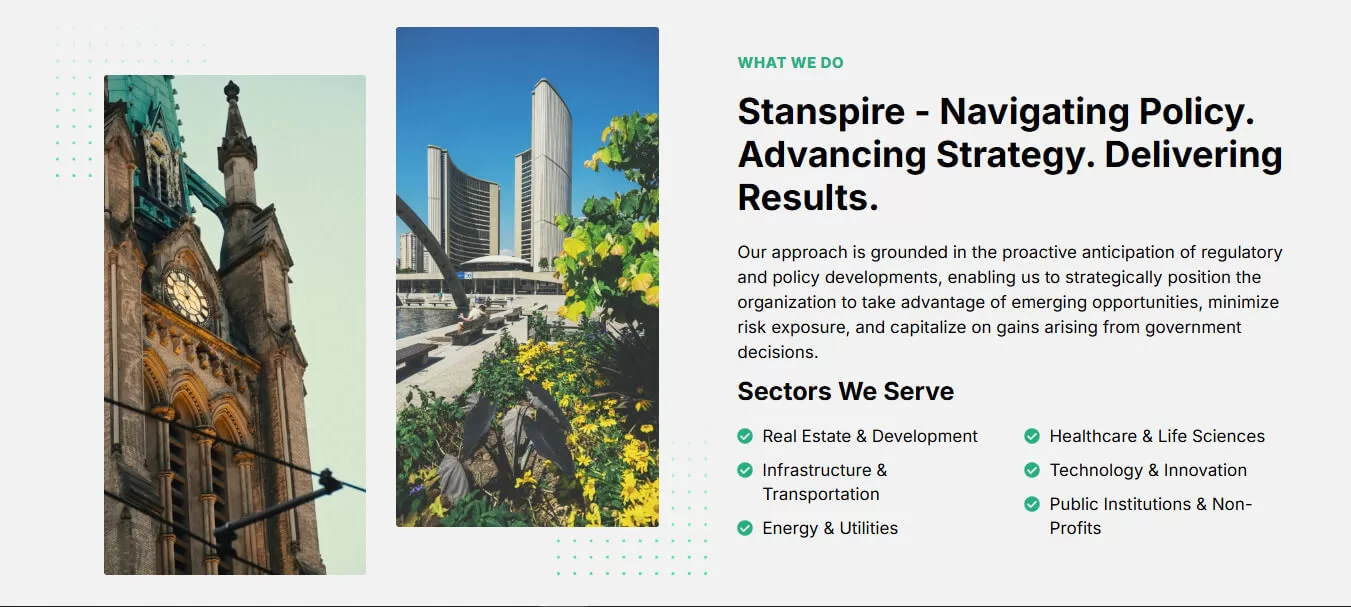 WHAT WE DO

Stanspire - Navigating Policy. Advancing Strategy. Delivering Results.

Our approach is grounded in the proactive anticipation of regulatory and policy developments, enabling us to strategically position the organization to take advantage of emerging opportunities, minimize risk exposure, and capitalize on gains arising from government decisions.

Sectors We Serve

Real Estate & Development

Infrastructure & Transportation

Energy & Utilities

Healthcare & Life Sciences

Technology & Innovation

Public Institutions & Non-Profits